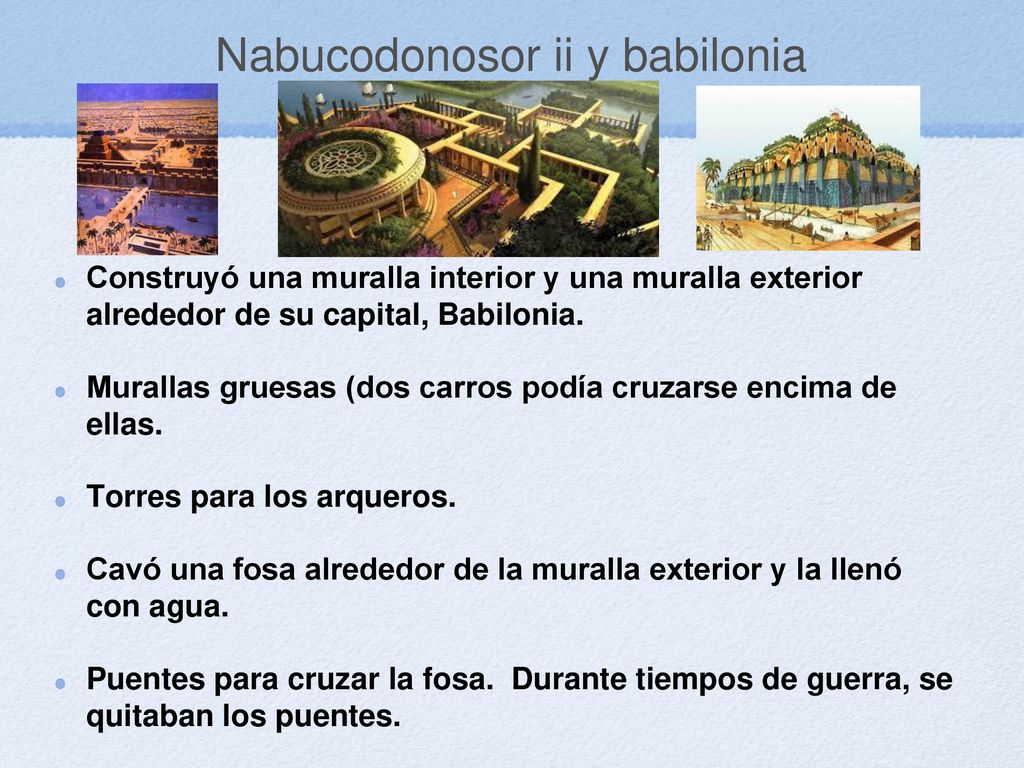 Nabucodonosor ii y babilonia

Construyó una muralla interior y una muralla exterior alrededor de su capital, Babilonia.

Murallas gruesas (dos carros podía cruzarse encima de ellas.

Torres para los arqueros.

Cavó una fosa alrededor de la muralla exterior y la llenó con agua.

Puentes para cruzar la fosa. Durante tiempos de guerra, se quitaban los puentes.